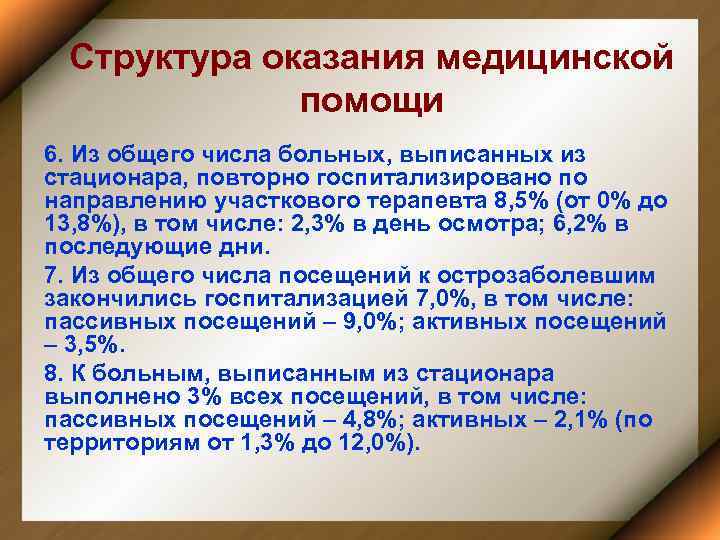 Структура оказания медицинской помощи

6. Из общего числа больных, выписанных из стационара, повторно госпитализировано по направлению участкового терапевта 8,5% (от 0% до 13,8%), в том числе: 2,3% в день осмотра; 6,2% в последующие дни.

7. Из общего числа посещений к острозаболевшим закончились госпитализацией 7,0%, в том числе: пассивных посещений – 9,0%; активных посещений – 3,5%.

8. К больным, выписанным из стационара выполнено 3% всех посещений, в том числе: пассивных посещений – 4,8%; активных – 2,1% (по территориям от 1,3% до 12,0%).